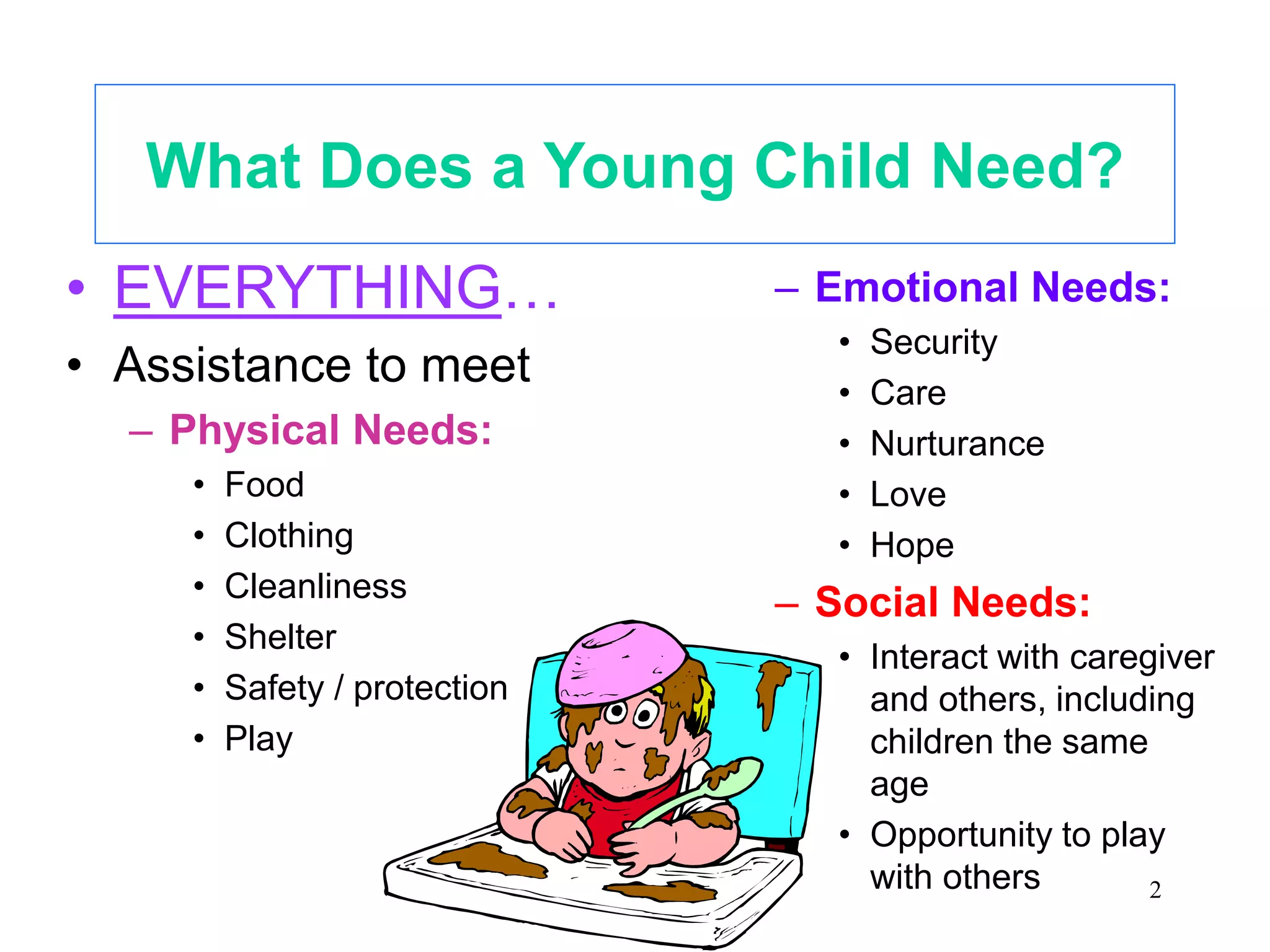 What Does a Young Child Need?

• EVERYTHING…
• Assistance to meet
– Physical Needs:
• Food
• Clothing
• Cleanliness
• Shelter
• Safety / protection
• Play

– Emotional Needs:
• Security
• Care
• Nurturance
• Love
• Hope
– Social Needs:
• Interact with caregiver and others, including children the same age
• Opportunity to play with others

2